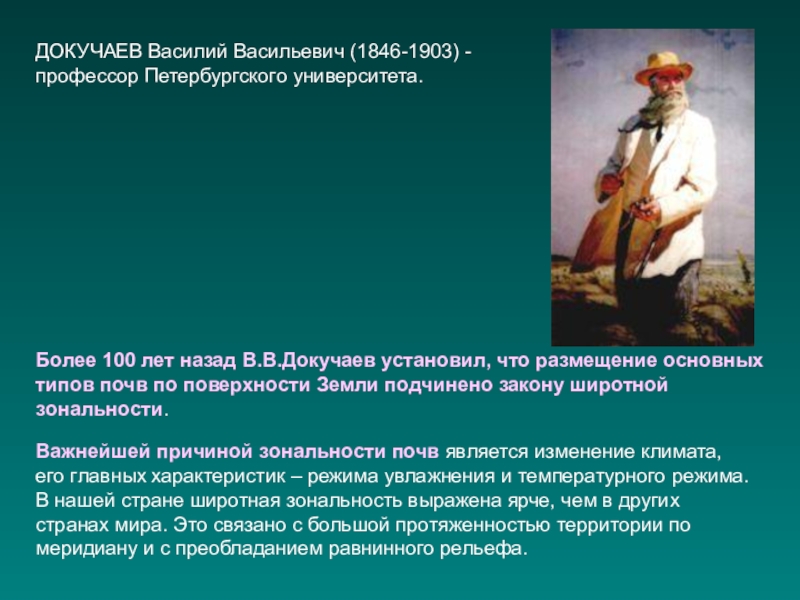 ДОКУЧАЕВ Василий Васильевич (1846-1903) - профессор Петербургского университета.

Более 100 лет назад В.В.Докучаев установил, что размещение основных типов почв по поверхности Земли подчинено закону широтной зональности.

Важнейшей причиной зональности почв является изменение климата, его главных характеристик – режима увлажнения и температурного режима. В нашей стране широтная зональность выражена ярче, чем в других странах мира. Это связано с большой протяженностью территории по меридиану и с преобладанием равнинного рельефа.